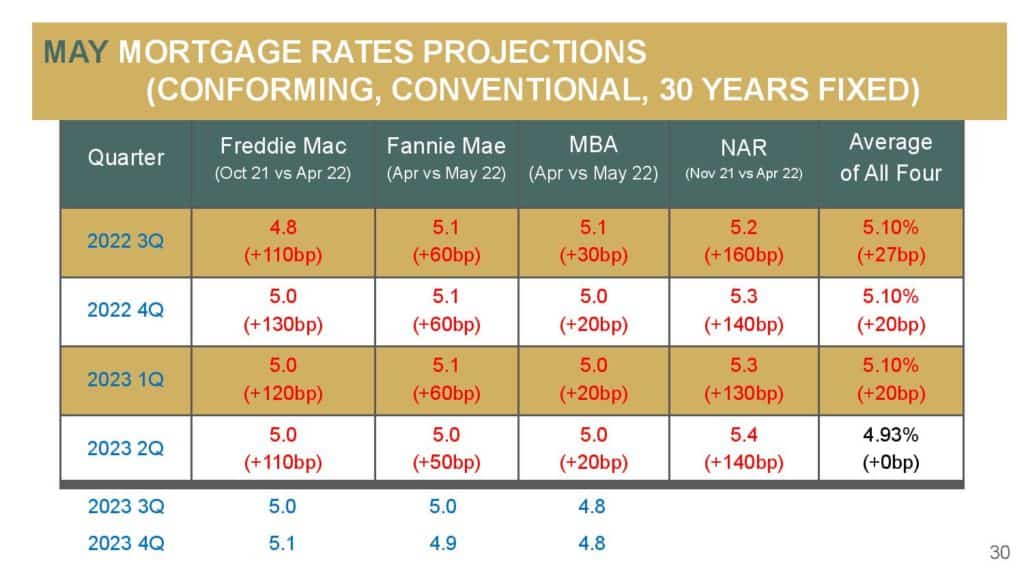 MAY MORTGAGE RATES PROJECTIONS (CONFORMING, CONVENTIONAL, 30 YEARS FIXED)

| Quarter | Freddie Mac (Oct 21 vs Apr 22) | Fannie Mae (Apr vs May 22) | MBA (Apr vs May 22) | NAR (Nov 21 vs Apr 22) | Average of All Four |
|---|---|---|---|---|---|
| 2022 3Q | 4.8 (+110bp) | 5.1 (+60bp) | 5.1 (+30bp) | 5.2 (+160bp) | 5.10% (+27bp) |
| 2022 4Q | 5.0 (+130bp) | 5.1 (+60bp) | 5.0 (+20bp) | 5.3 (+140bp) | 5.10% (+20bp) |
| 2023 1Q | 5.0 (+120bp) | 5.1 (+60bp) | 5.0 (+20bp) | 5.3 (+130bp) | 5.10% (+20bp) |
| 2023 2Q | 5.0 (+110bp) | 5.0 (+50bp) | 5.0 (+20bp) | 5.4 (+140bp) | 4.93% (+0bp) |
| 2023 3Q | 5.0 | 5.0 | 4.8 | | |
| 2023 4Q | 5.1 | 4.9 | 4.8 | | |

30